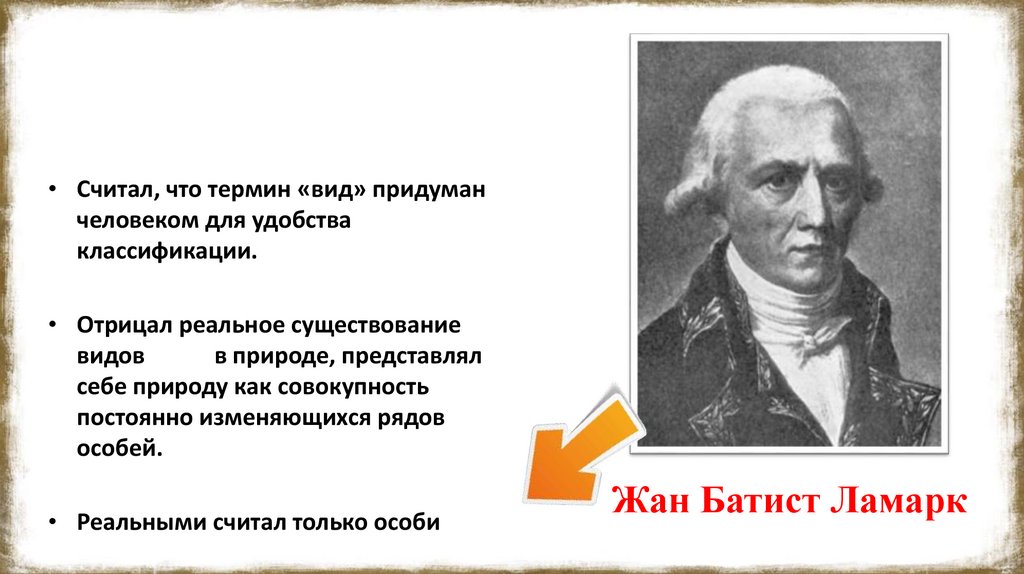 • Считал, что термин «вид» придуман человеком для удобства классификации.

• Отрицал реальное существование видов в природе, представлял себе природу как совокупность постоянно изменяющихся рядов особей.

• Реальными считал только особи

Жан Батист Ламарк